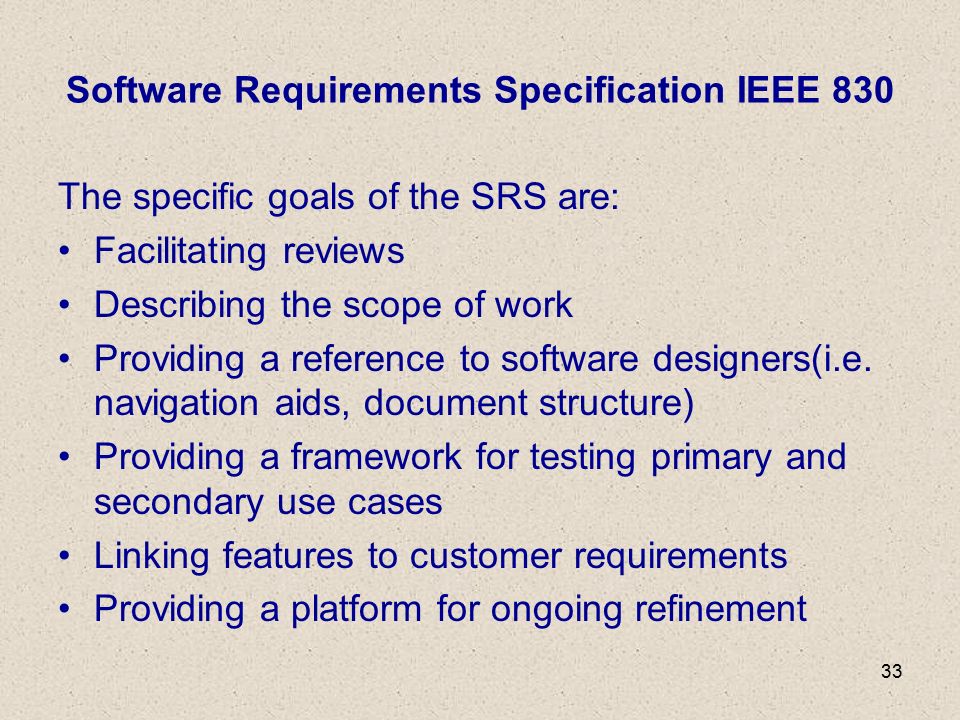 Software Requirements Specification IEEE 830

The specific goals of the SRS are:

• Facilitating reviews
• Describing the scope of work
• Providing a reference to software designers(i.e. navigation aids, document structure)
• Providing a framework for testing primary and secondary use cases
• Linking features to customer requirements
• Providing a platform for ongoing refinement

33